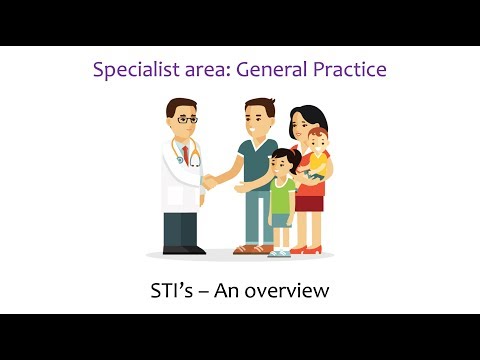 Specialist area: General Practice

STI’s – An overview